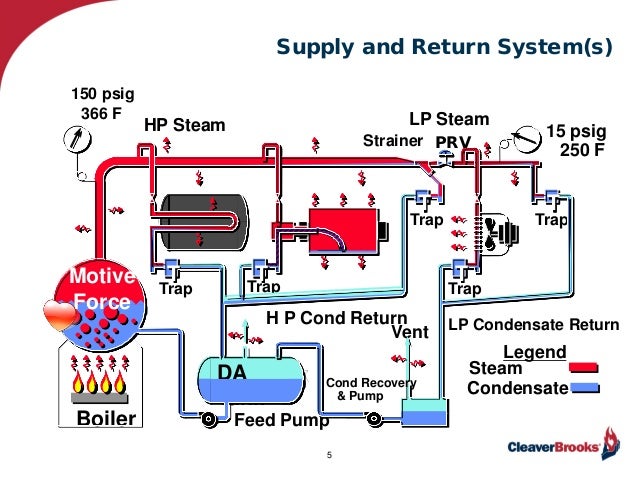 Supply and Return System(s)

150 psig
366 F

HP Steam

LP Steam

Strainer

PRV

15 psig
250 F

Trap

Trap

Motive Force

Trap

Trap

Trap

H P Cond Return

Vent

LP Condensate Return

Legend
Steam
Condensate

DA

Cond Recovery & Pump

Boiler

Feed Pump

5

CleaverBrooks